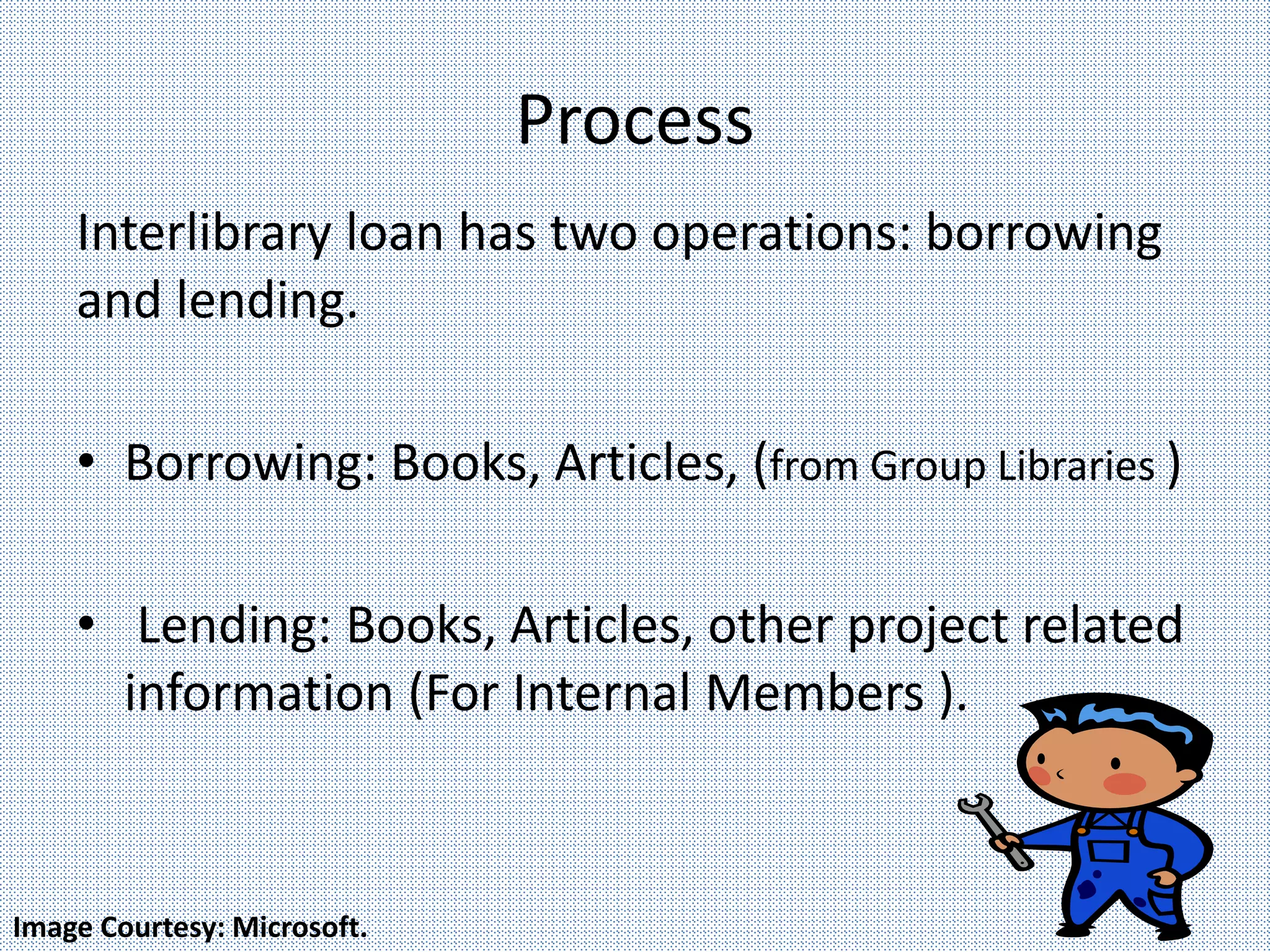 Process

Interlibrary loan has two operations: borrowing and lending.

• Borrowing: Books, Articles, (from Group Libraries )

• Lending: Books, Articles, other project related information (For Internal Members ).

Image Courtesy: Microsoft.